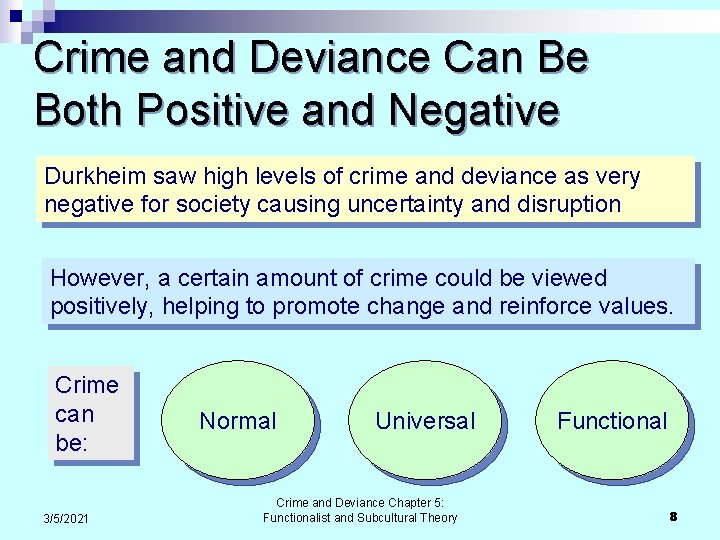 Crime and Deviance Can Be Both Positive and Negative

Durkheim saw high levels of crime and deviance as very negative for society causing uncertainty and disruption

However, a certain amount of crime could be viewed positively, helping to promote change and reinforce values.

Crime can be:

Normal

Universal

Functional

3/5/2021

Crime and Deviance Chapter 5: Functionalist and Subcultural Theory

8